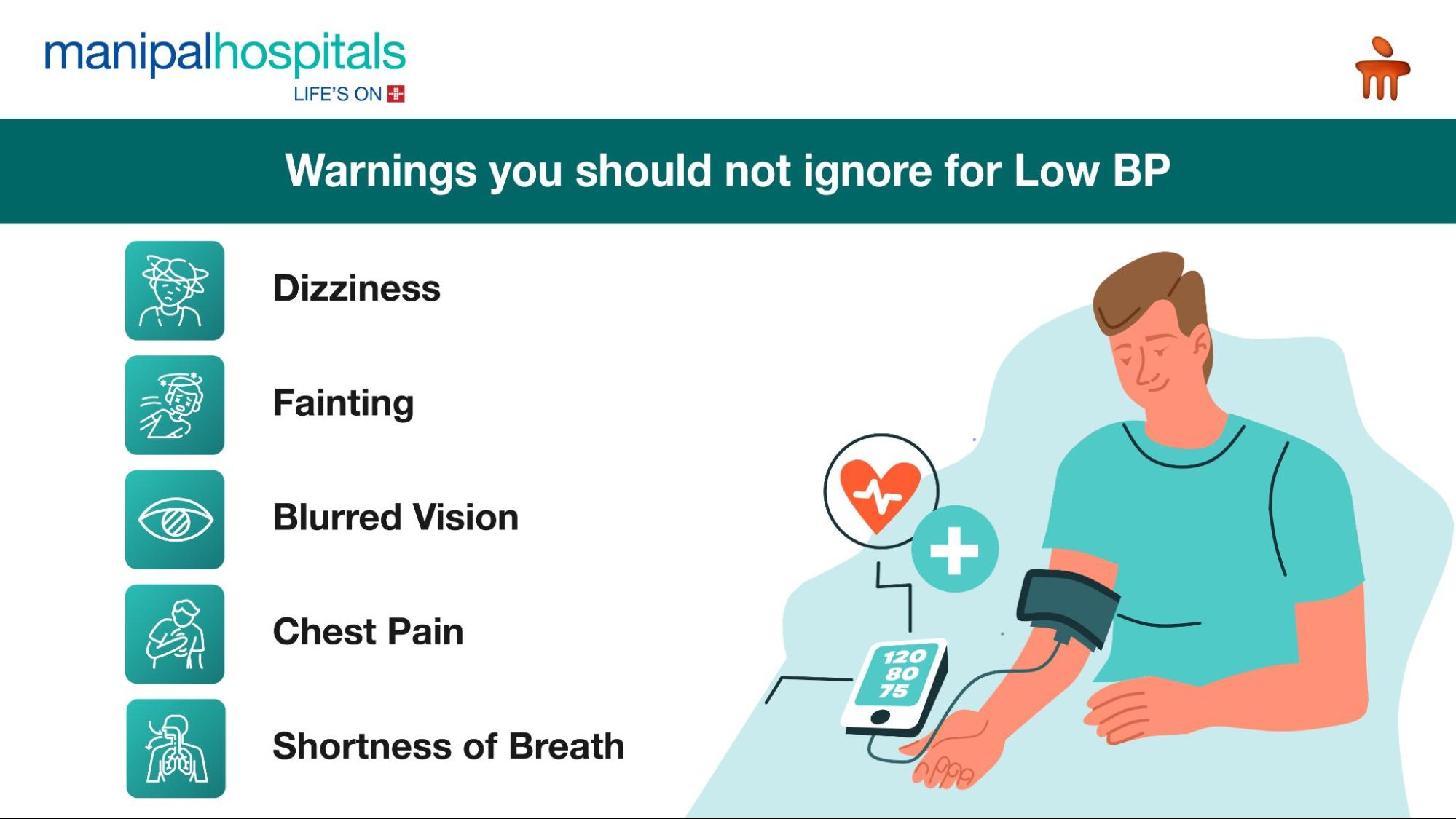 manipalhospitals
LIFE'S ON

Warnings you should not ignore for Low BP

Dizziness

Fainting

Blurred Vision

Chest Pain

Shortness of Breath

120
80
75